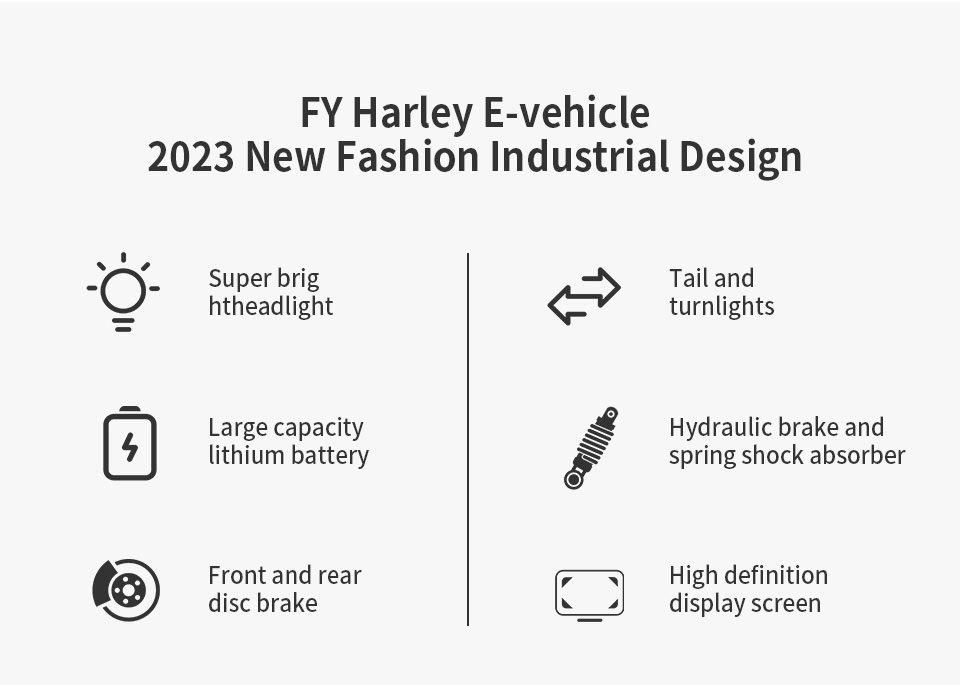 FY Harley E-vehicle
2023 New Fashion Industrial Design

Super brig htheadlight

Large capacity lithium battery

Front and rear disc brake

Tail and turnlights

Hydraulic brake and spring shock absorber

High definition display screen